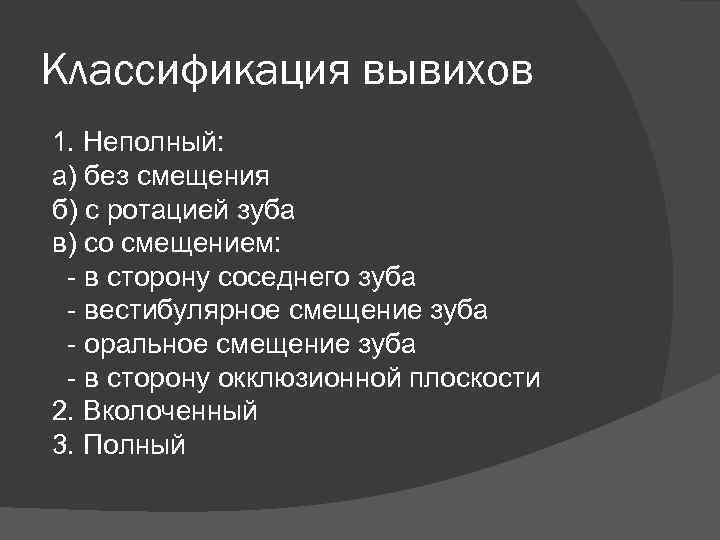 Классификация вывихов

1. Неполный:
а) без смещения
б) с ротацией зуба
в) со смещением:
- в сторону соседнего зуба
- вестибулярное смещение зуба
- оральное смещение зуба
- в сторону окклюзионной плоскости
2. Вколоченный
3. Полный